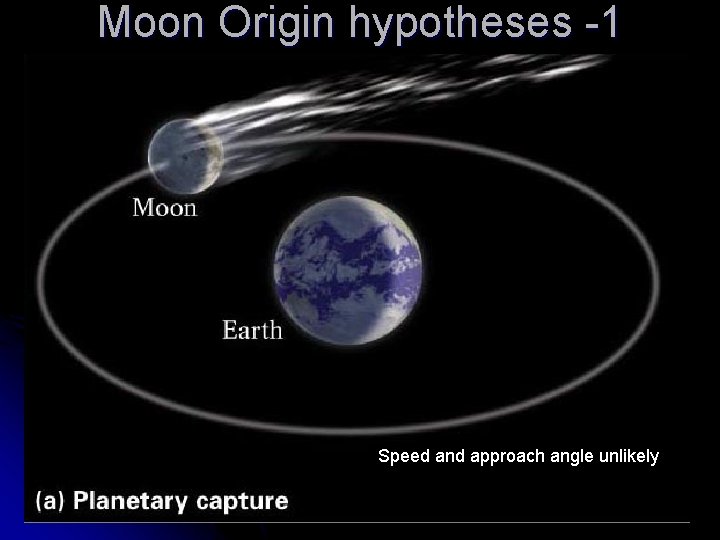 Moon Origin hypotheses -1

Moon

Earth

Speed and approach angle unlikely

(a) Planetary capture